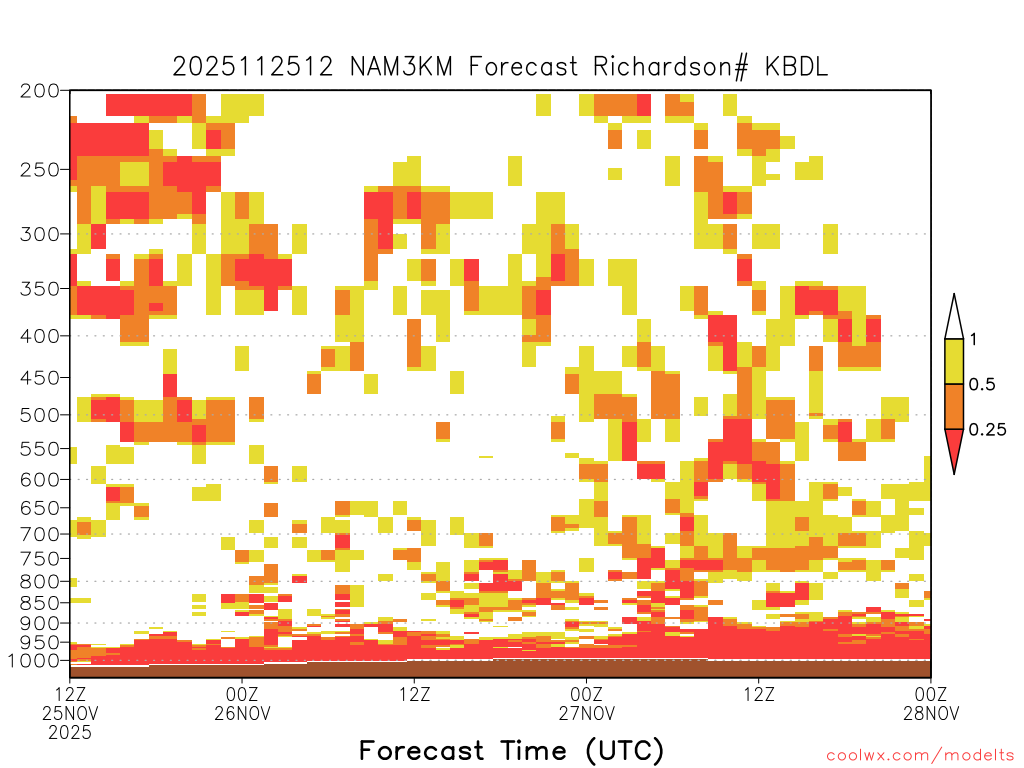 2025112512 NAM3KM Forecast Richardson# KBDL

200
250
300
350
400
450
500
550
600
650
700
750
800
850
900
950
1000

1
0.5
0.25

12Z 25NOV 2025
00Z 26NOV
12Z
00Z 27NOV
12Z
00Z 28NOV

Forecast Time (UTC)

coolwx.com/modelts